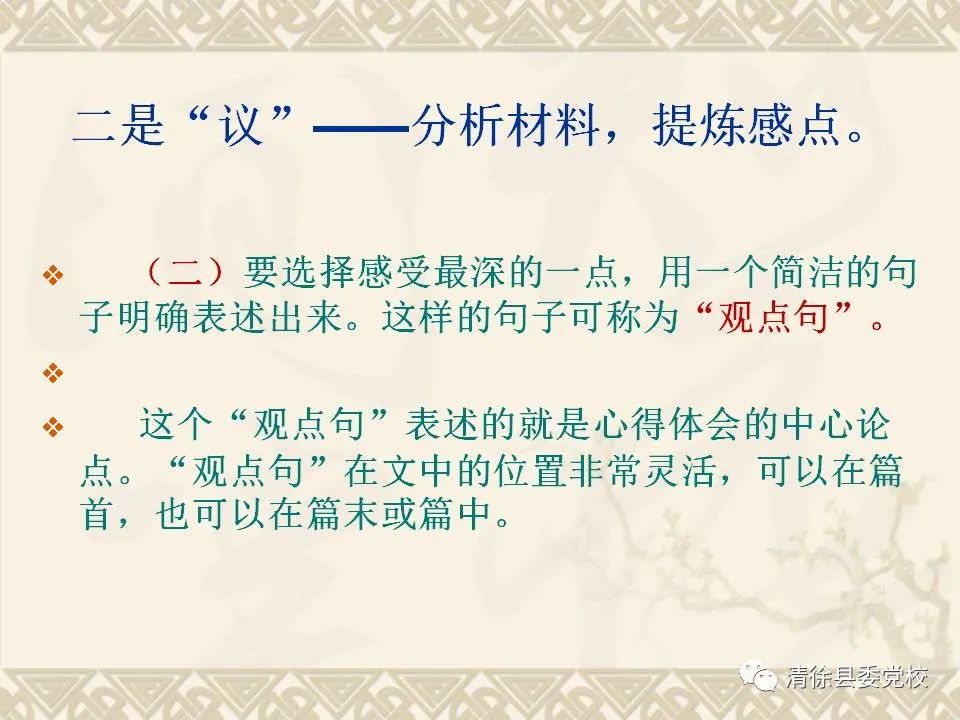 二是“议”——分析材料，提炼感点。

❖ （二）要选择感受最深的一点，用一个简洁的句子明确表述出来。这样的句子可称为“观点句”。

❖

❖ 这个“观点句”表述的就是心得体会的中心论点。“观点句”在文中的位置非常灵活，可以在篇首，也可以在篇末或篇中。

清徐县委党校